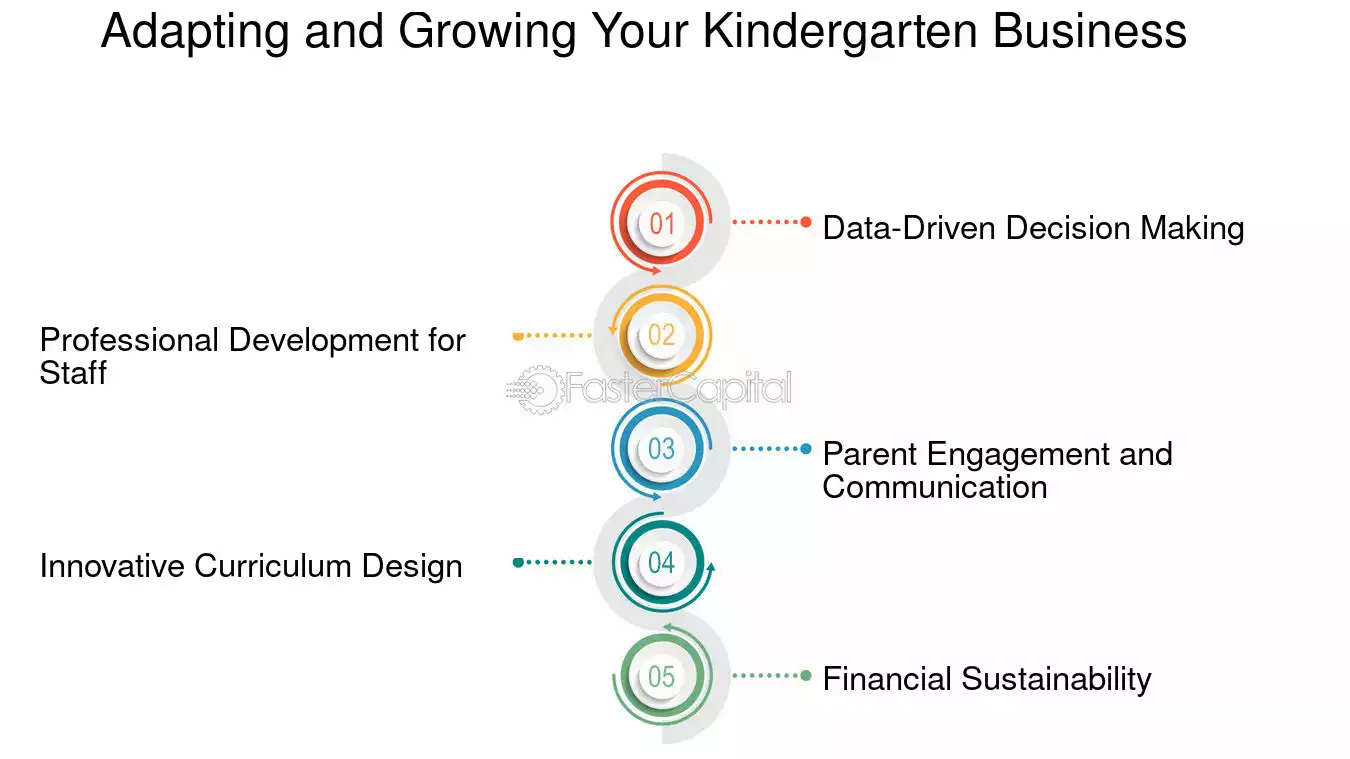 Adapting and Growing Your Kindergarten Business

01
Data-Driven Decision Making

02
Professional Development for Staff

FasterCapital

03
Parent Engagement and Communication

04
Innovative Curriculum Design

05
Financial Sustainability